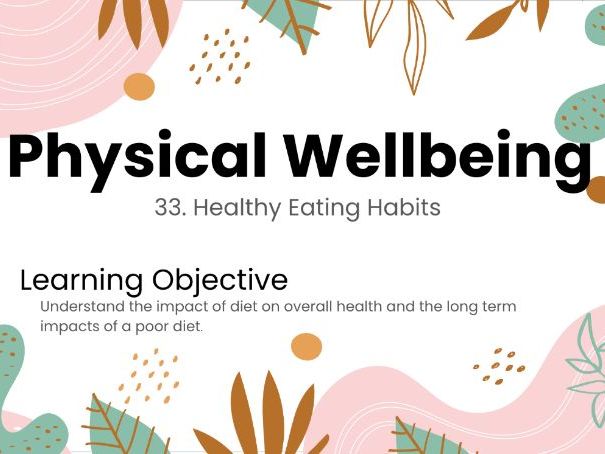 Physical Wellbeing

33. Healthy Eating Habits

Learning Objective

Understand the impact of diet on overall health and the long term impacts of a poor diet.